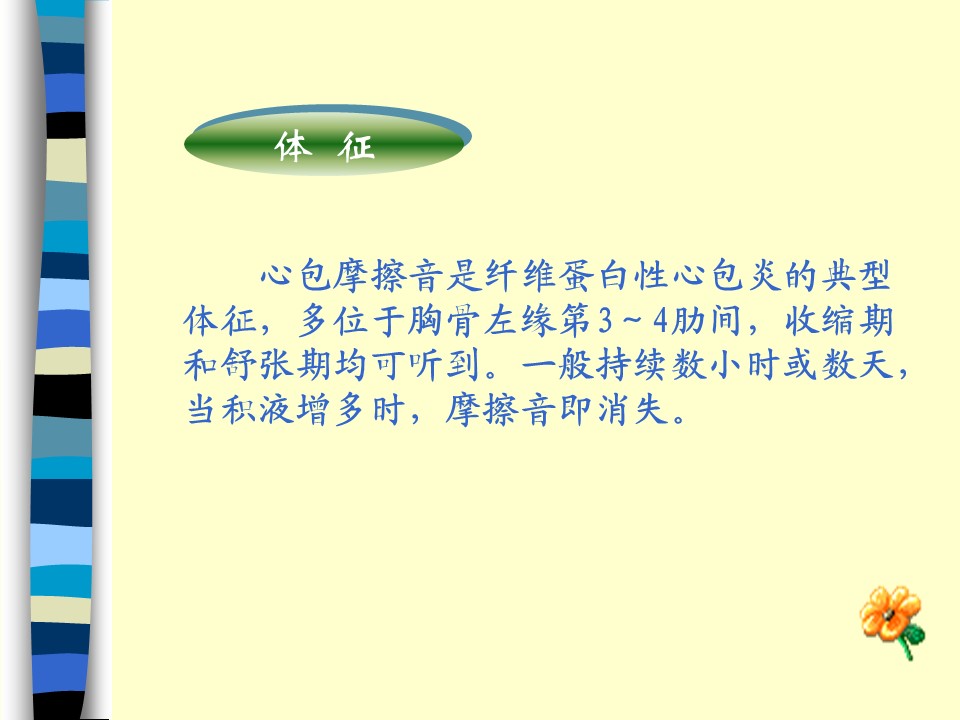 体 征

心包摩擦音是纤维蛋白性心包炎的典型体征，多位于胸骨左缘第3～4肋间，收缩期和舒张期均可听到。一般持续数小时或数天，当积液增多时，摩擦音即消失。